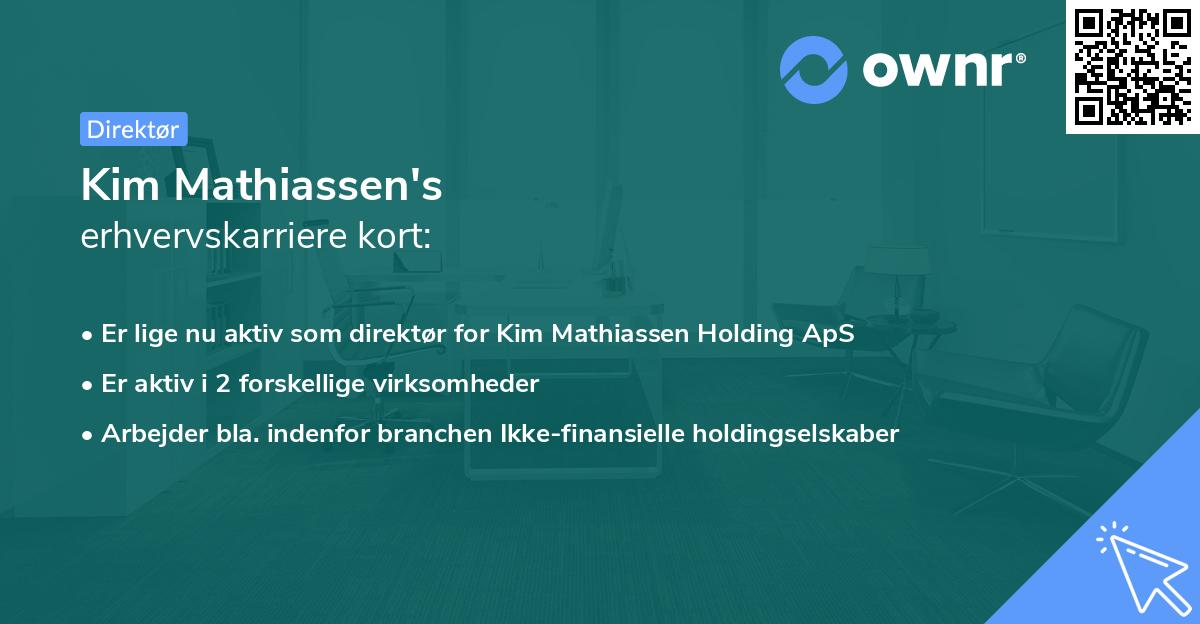 ownr®

Direktør

Kim Mathiassen's
erhvervskarriere kort:

• Er lige nu aktiv som direktør for Kim Mathiassen Holding ApS
• Er aktiv i 2 forskellige virksomheder
• Arbejder bla. indenfor branchen Ikke-finansielle holdingselskaber